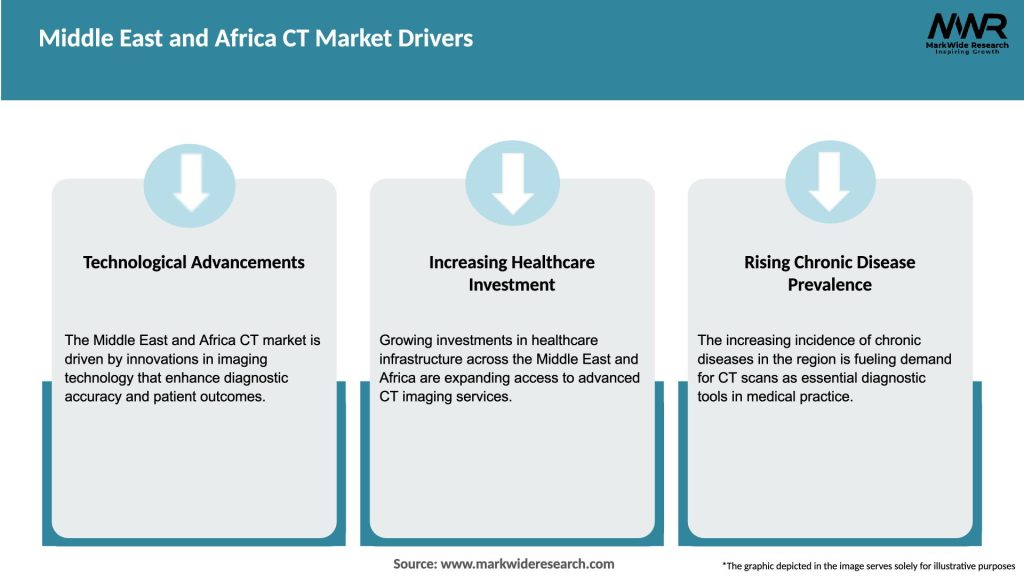 Middle East and Africa CT Market Drivers

MWR
MarkWide Research
Inspiring Growth

Technological Advancements

The Middle East and Africa CT market is driven by innovations in imaging technology that enhance diagnostic accuracy and patient outcomes.

Increasing Healthcare Investment

Growing investments in healthcare infrastructure across the Middle East and Africa are expanding access to advanced CT imaging services.

Rising Chronic Disease Prevalence

The increasing incidence of chronic diseases in the region is fueling demand for CT scans as essential diagnostic tools in medical practice.

Source: www.markwideresearch.com

*The graphic depicted in the image serves solely for illustrative purposes